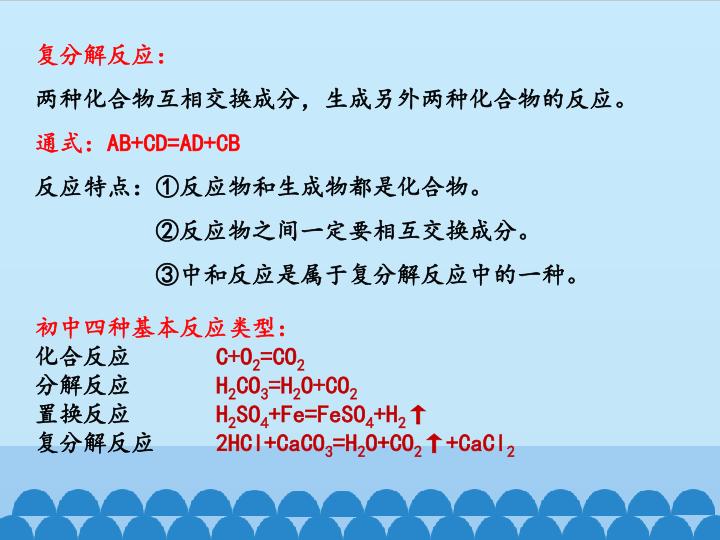 复分解反应：

两种化合物互相交换成分，生成另外两种化合物的反应。

通式：AB+CD=AD+CB

反应特点：①反应物和生成物都是化合物。

②反应物之间一定要相互交换成分。

③中和反应是属于复分解反应中的一种。

初中四种基本反应类型：

化合反应 $C+O_2=CO_2$

分解反应 $H_2CO_3=H_2O+CO_2$

置换反应 $H_2SO_4+Fe=FeSO_4+H_2\uparrow$

复分解反应 $2HCl+CaCO_3=H_2O+CO_2\uparrow+CaCl_2$